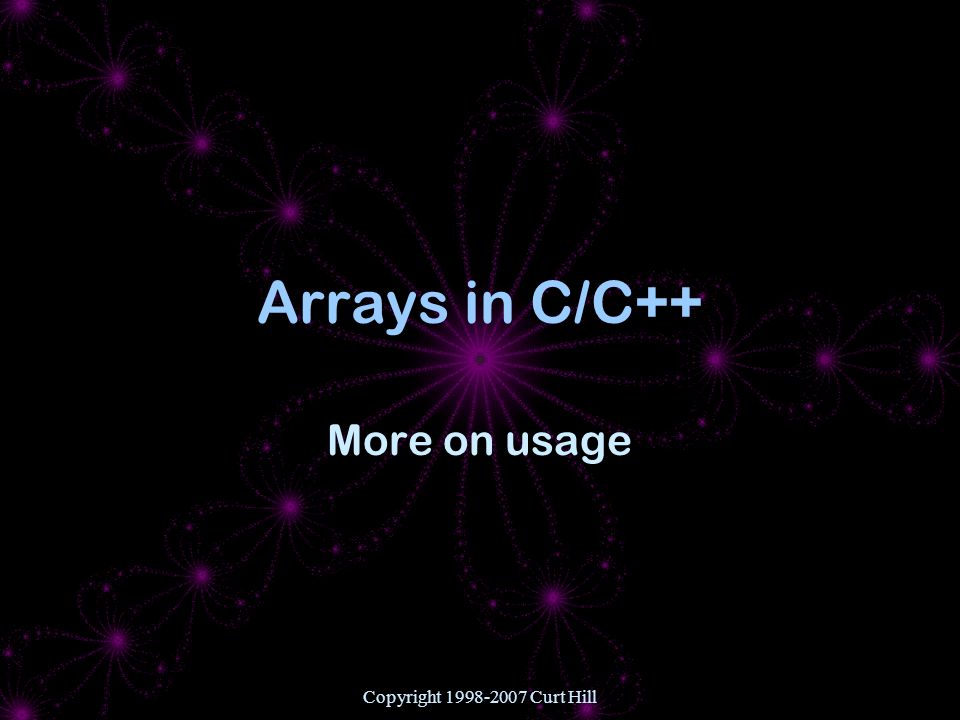 Arrays in C/C++

More on usage

Copyright 1998-2007 Curt Hill